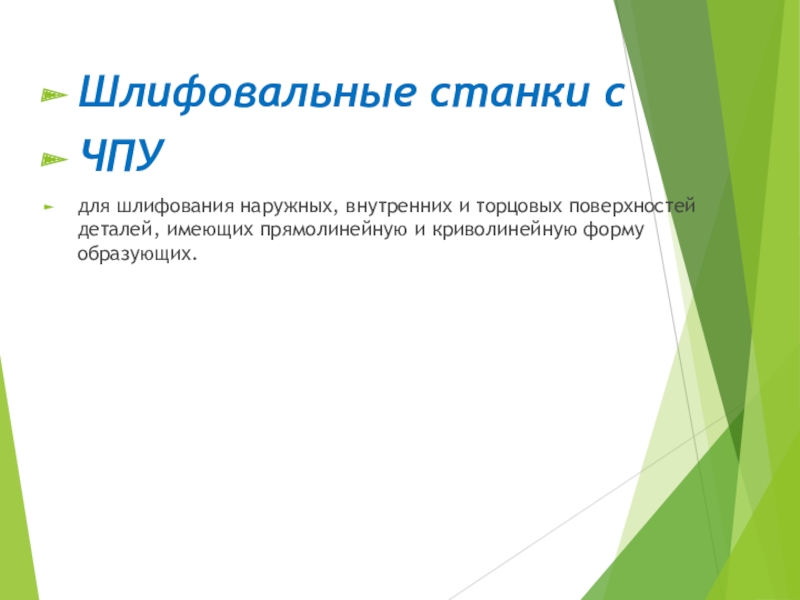 Шлифовальные станки с

ЧПУ

для шлифования наружных, внутренних и торцовых поверхностей деталей, имеющих прямолинейную и криволинейную форму образующих.